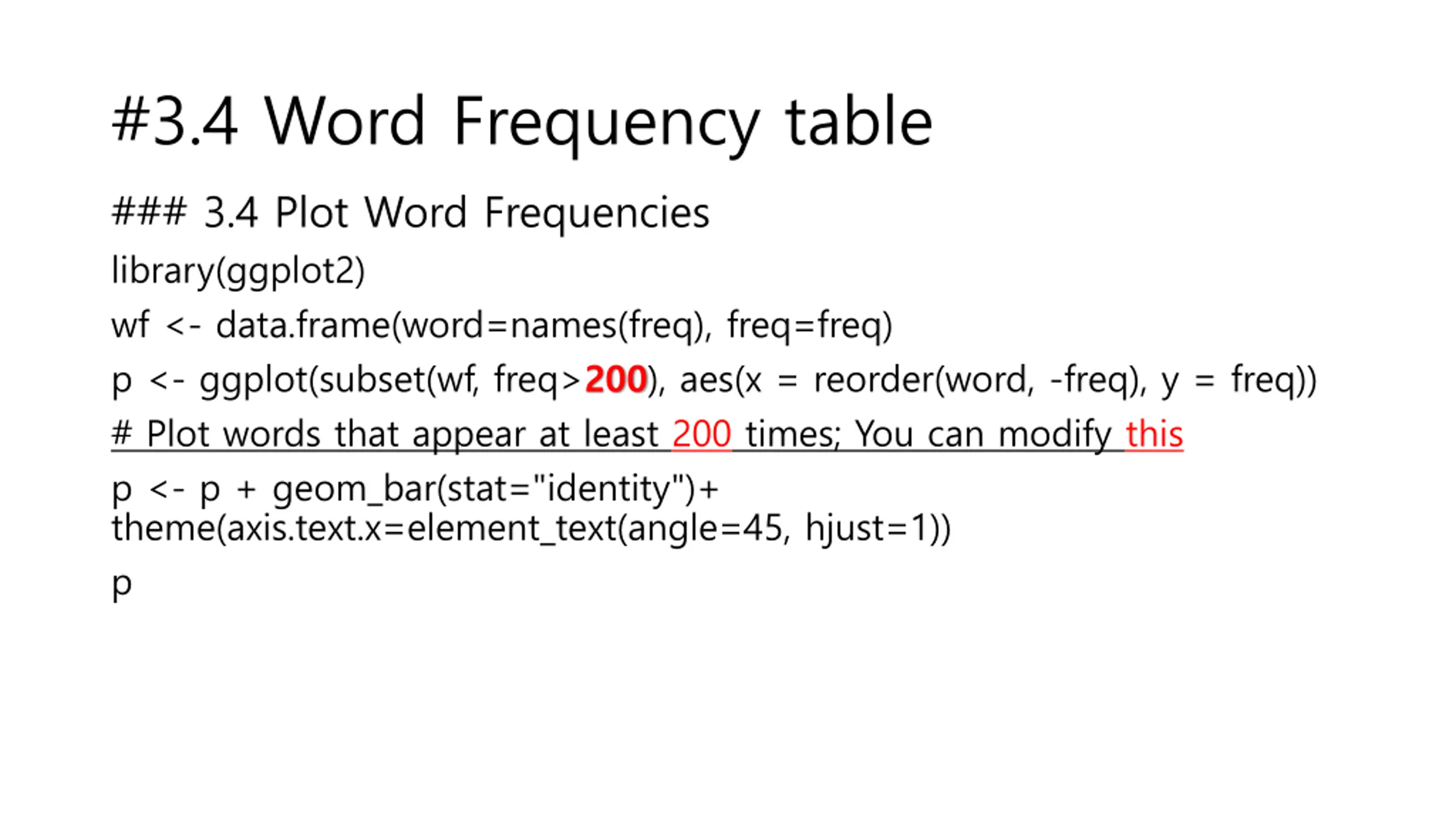 #3.4 Word Frequency table

### 3.4 Plot Word Frequencies

library(ggplot2)

wf <- data.frame(word=names(freq), freq=freq)

p <- ggplot(subset(wf, freq>200), aes(x = reorder(word, -freq), y = freq))

# Plot words that appear at least 200 times; You can modify this

p <- p + geom_bar(stat="identity")+
theme(axis.text.x=element_text(angle=45, hjust=1))

p